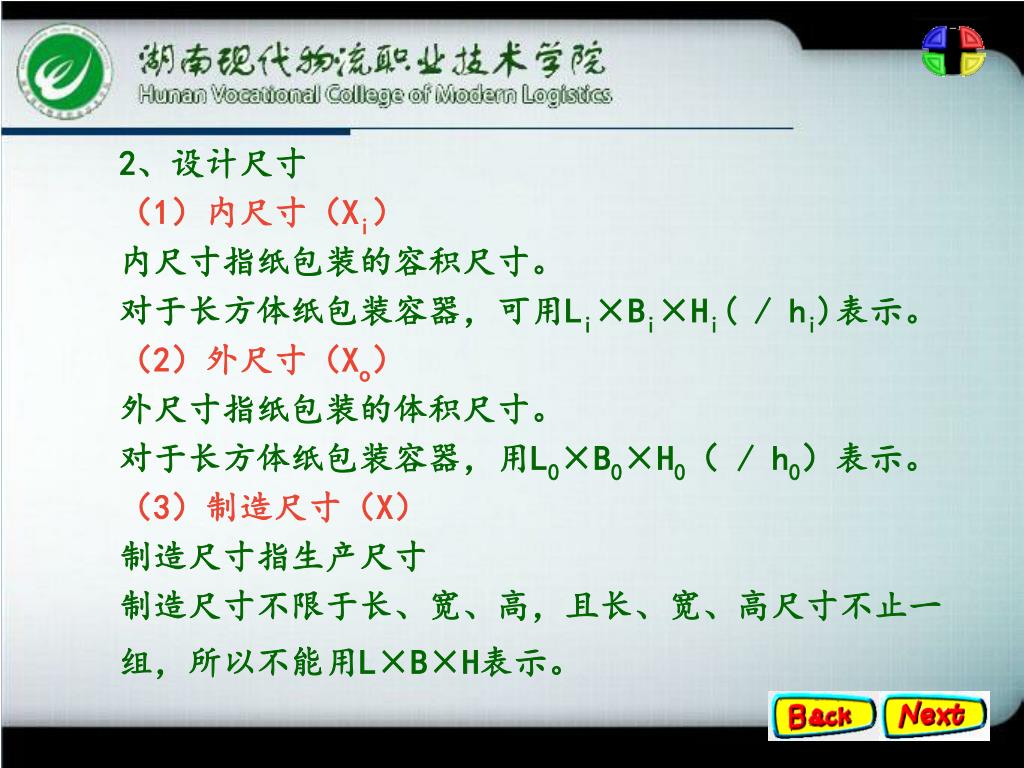 湖南现代物流职业技术学院
Hunan Vocational College of Modern Logistics

2、设计尺寸

（1）内尺寸（$X_i$）

内尺寸指纸包装的容积尺寸。

对于长方体纸包装容器，可用$L_i \times B_i \times H_i$（ / $h_i$）表示。

（2）外尺寸（$X_o$）

外尺寸指纸包装的体积尺寸。

对于长方体纸包装容器，用$L_0 \times B_0 \times H_0$（ / $h_0$）表示。

（3）制造尺寸（X）

制造尺寸指生产尺寸

制造尺寸不限于长、宽、高，且长、宽、高尺寸不止一组，所以不能用L×B×H表示。

Back Next